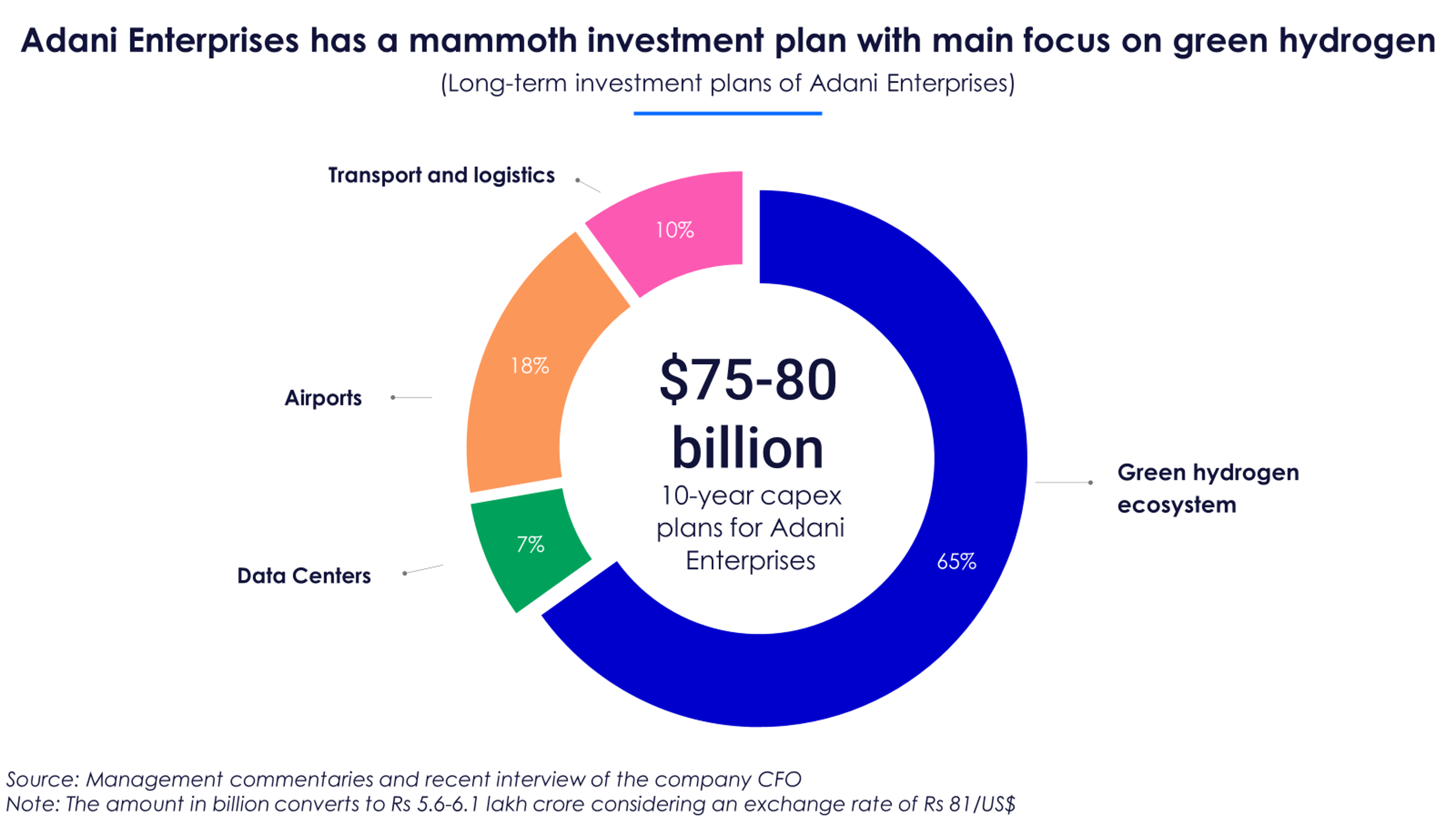 Adani Enterprises has a mammoth investment plan with main focus on green hydrogen
(Long-term investment plans of Adani Enterprises)

Transport and logistics
10%
Airports
18%
Data Centers
7%
$75-80 billion
10-year capex plans for Adani Enterprises
65%
Green hydrogen ecosystem

Source: Management commentaries and recent interview of the company CFO
Note: The amount in billion converts to Rs 5.6-6.1 lakh crore considering an exchange rate of Rs 81/US$